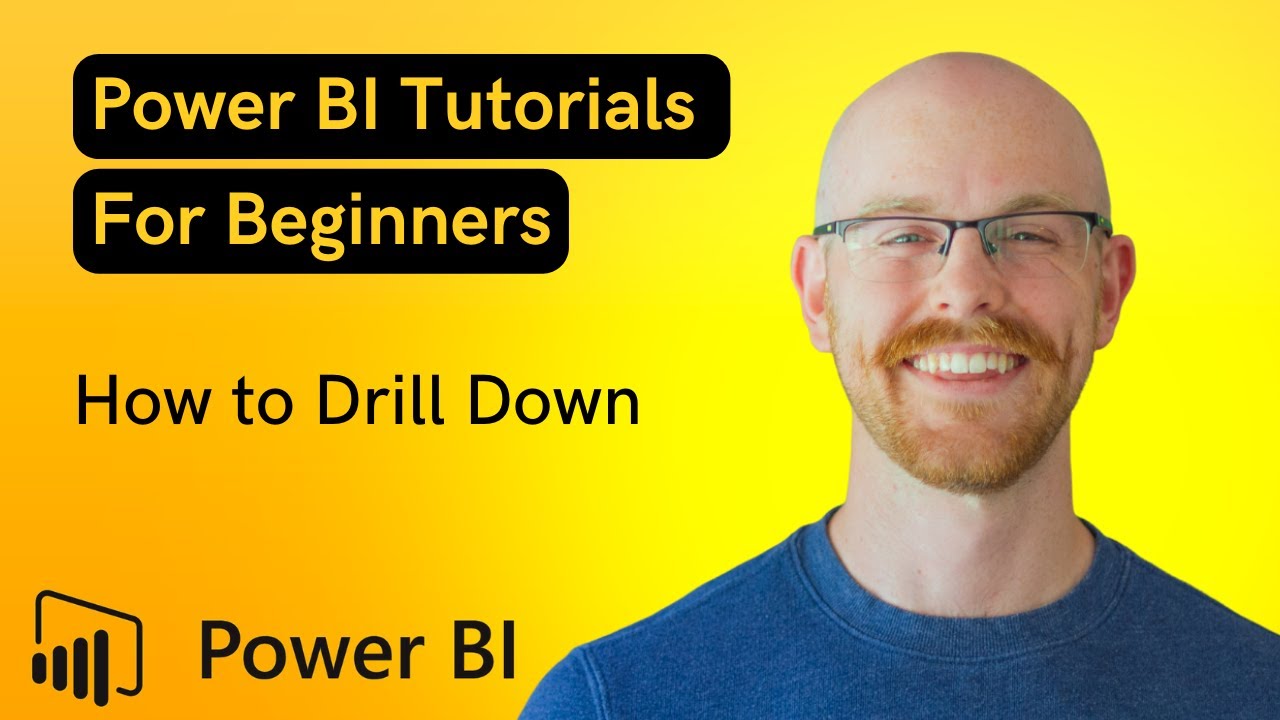 Power BI Tutorials
For Beginners

How to Drill Down

Power BI